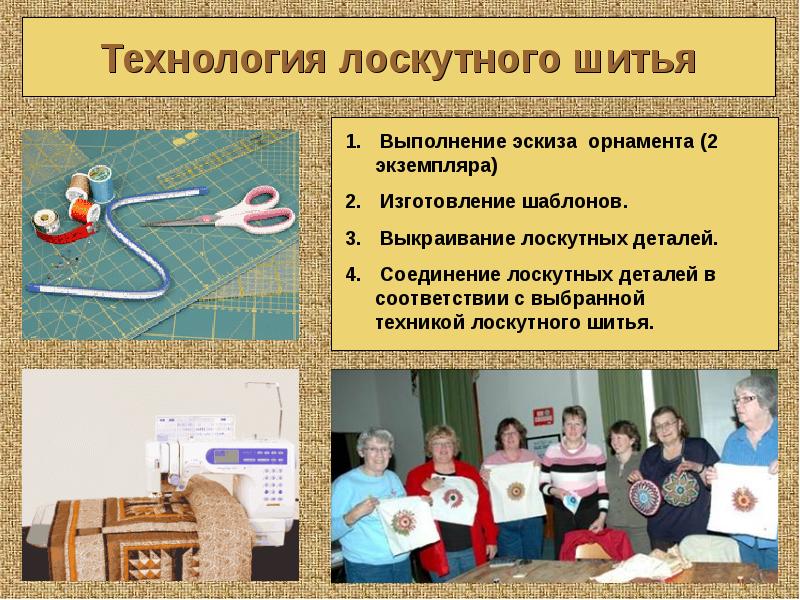 Технология лоскутного шитья

1. Выполнение эскиза орнамента (2 экземпляра)

2. Изготовление шаблонов.

3. Выкраивание лоскутных деталей.

4. Соединение лоскутных деталей в соответствии с выбранной техникой лоскутного шитья.